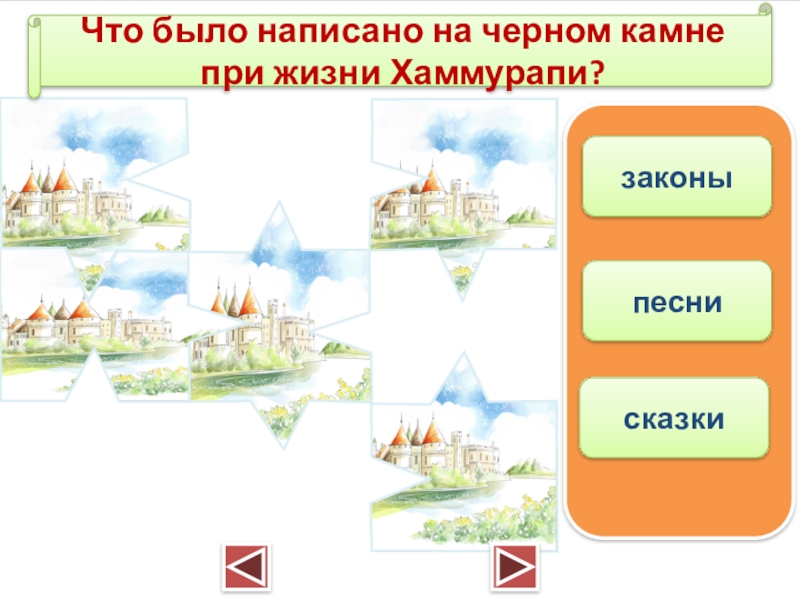 Что было написано на черном камне при жизни Хаммурапи?

законы

песни

сказки